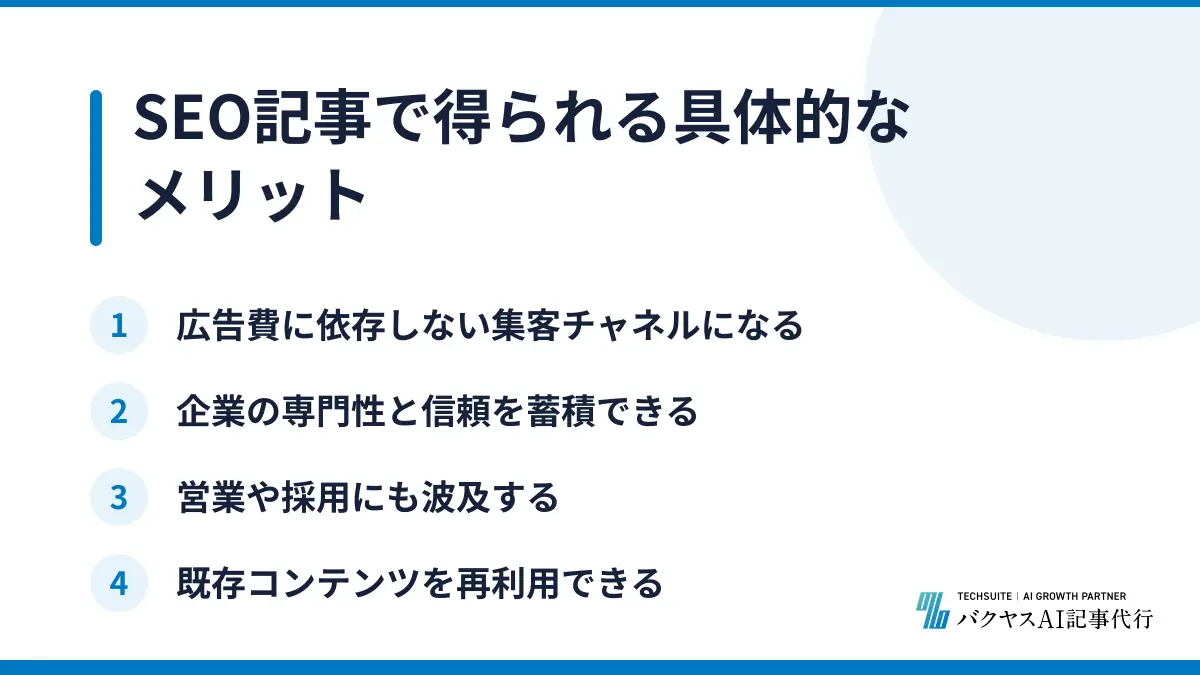 SEO記事で得られる具体的なメリット

1 広告費に依存しない集客チャネルになる

2 企業の専門性と信頼を蓄積できる

3 営業や採用にも波及する

4 既存コンテンツを再利用できる

TECHSUITE | AI GROWTH PARTNER
バクヤスAI記事代行